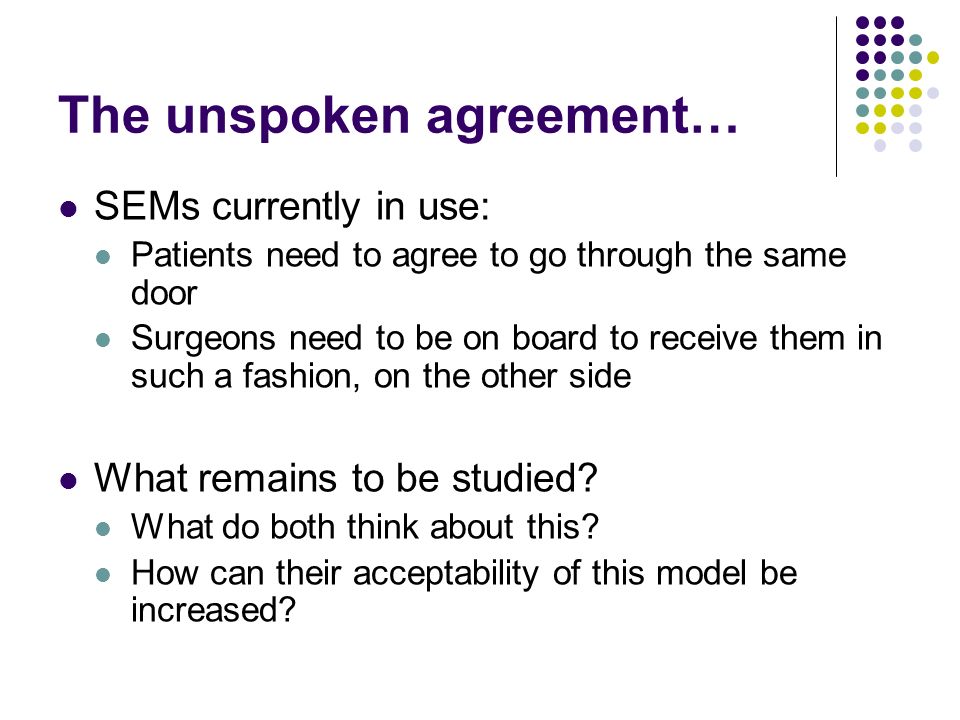 The unspoken agreement…

- SEMs currently in use:
  - Patients need to agree to go through the same door
  - Surgeons need to be on board to receive them in such a fashion, on the other side

- What remains to be studied?
  - What do both think about this?
  - How can their acceptability of this model be increased?